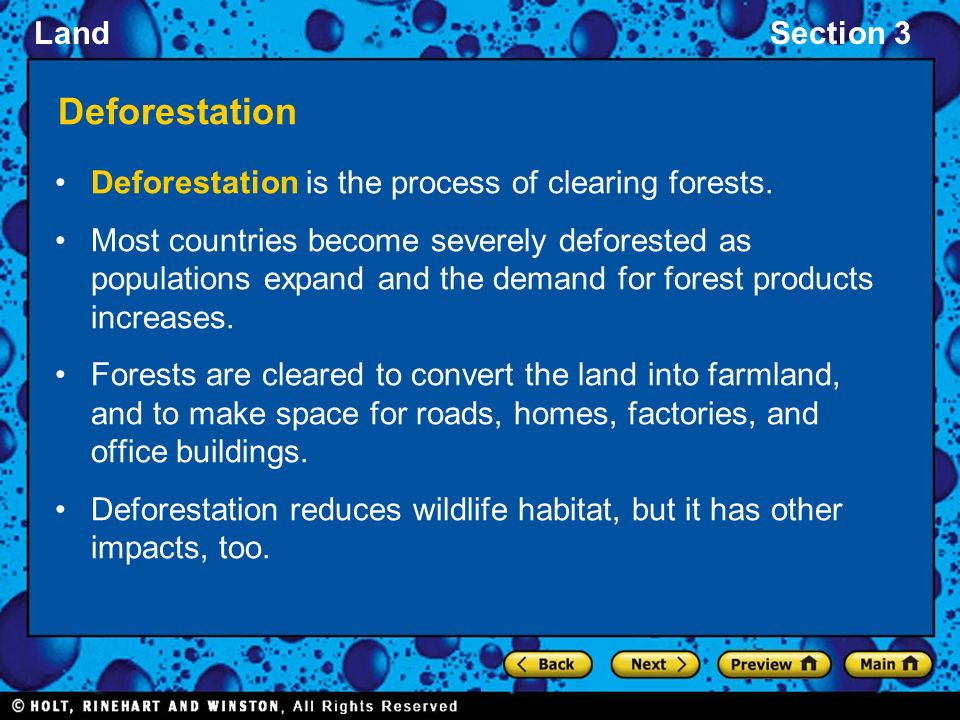 Land

Section 3

Deforestation

• Deforestation is the process of clearing forests.

• Most countries become severely deforested as populations expand and the demand for forest products increases.

• Forests are cleared to convert the land into farmland, and to make space for roads, homes, factories, and office buildings.

• Deforestation reduces wildlife habitat, but it has other impacts, too.

Back Next Preview Main

© HOLT, RINEHART AND WINSTON, All Rights Reserved